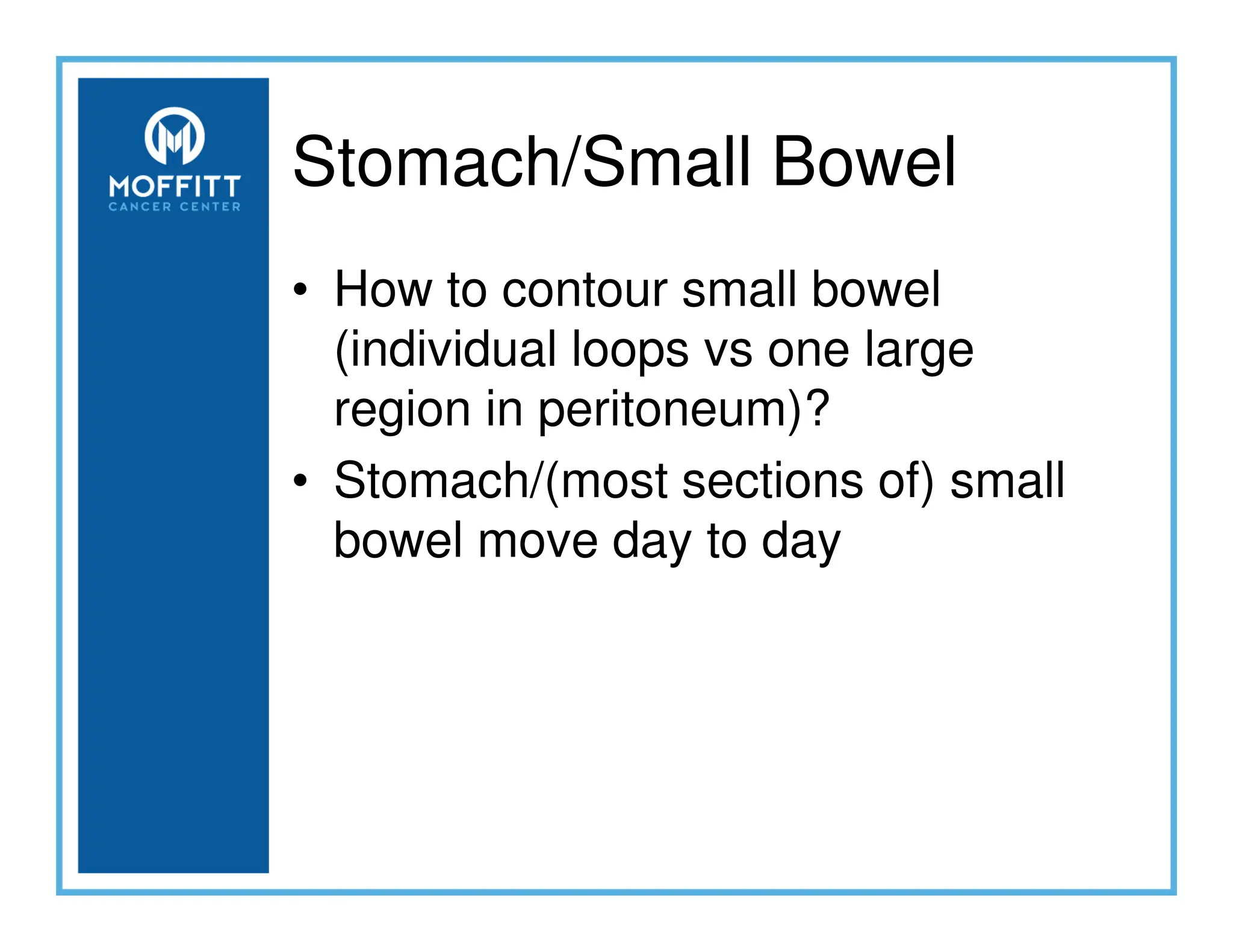 MOFFITT
CANCER CENTER

Stomach/Small Bowel

• How to contour small bowel (individual loops vs one large region in peritoneum)?
• Stomach/(most sections of) small bowel move day to day